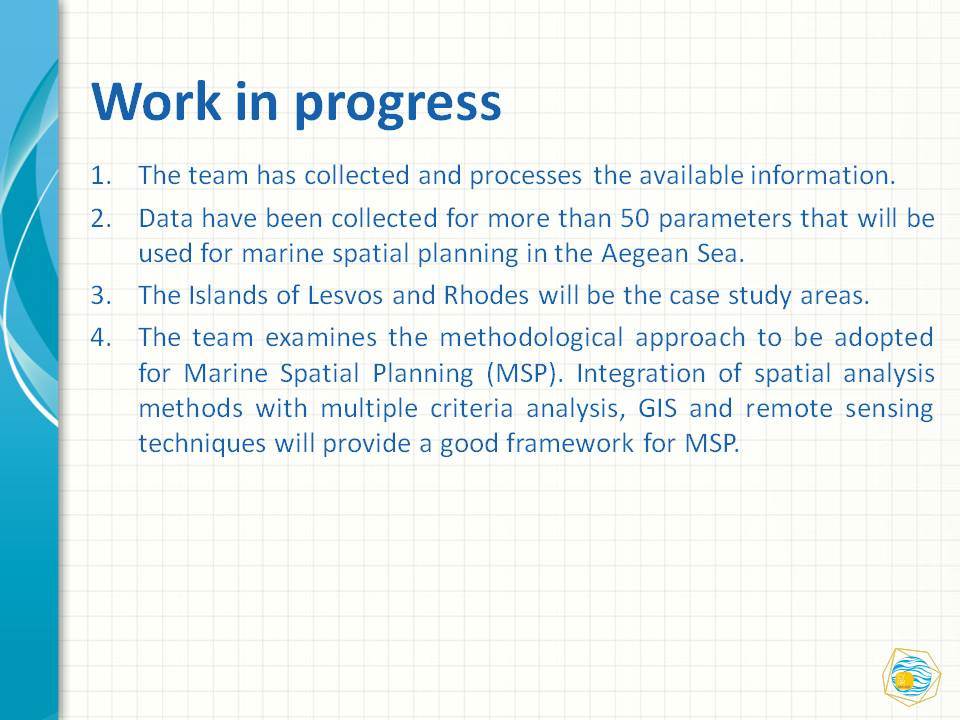 Work in progress

1. The team has collected and processes the available information.

2. Data have been collected for more than 50 parameters that will be used for marine spatial planning in the Aegean Sea.

3. The Islands of Lesvos and Rhodes will be the case study areas.

4. The team examines the methodological approach to be adopted for Marine Spatial Planning (MSP). Integration of spatial analysis methods with multiple criteria analysis, GIS and remote sensing techniques will provide a good framework for MSP.